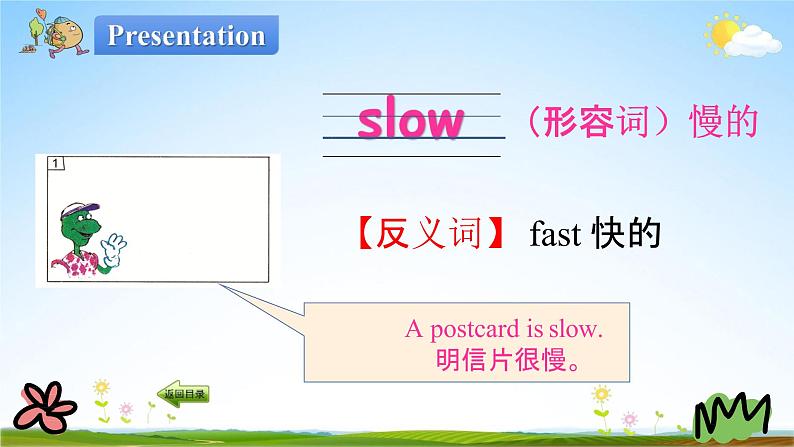 Presentation

slow （形容词）慢的

1

【反义词】 fast 快的

A postcard is slow.
明信片很慢。

返回目录